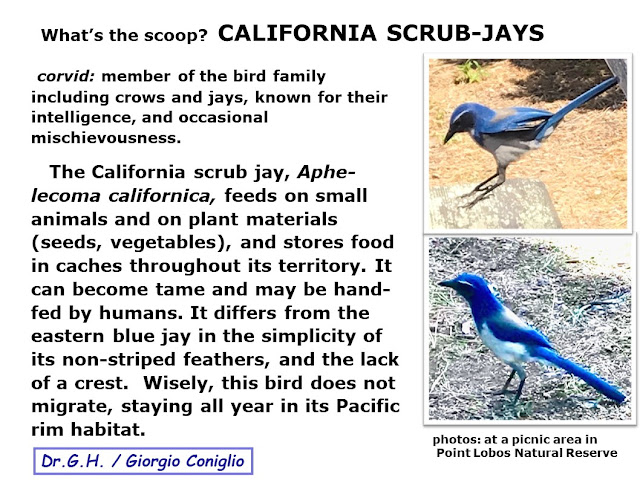 What's the scoop? CALIFORNIA SCRUB-JAYS

corvid: member of the bird family including crows and jays, known for their intelligence, and occasional mischievousness.

The California scrub jay, Aphelecoma californica, feeds on small animals and on plant materials (seeds, vegetables), and stores food in caches throughout its territory. It can become tame and may be hand-fed by humans. It differs from the eastern blue jay in the simplicity of its non-striped feathers, and the lack of a crest. Wisely, this bird does not migrate, staying all year in its Pacific rim habitat.

Dr.G.H. / Giorgio Coniglio

photos: at a picnic area in Point Lobos Natural Reserve